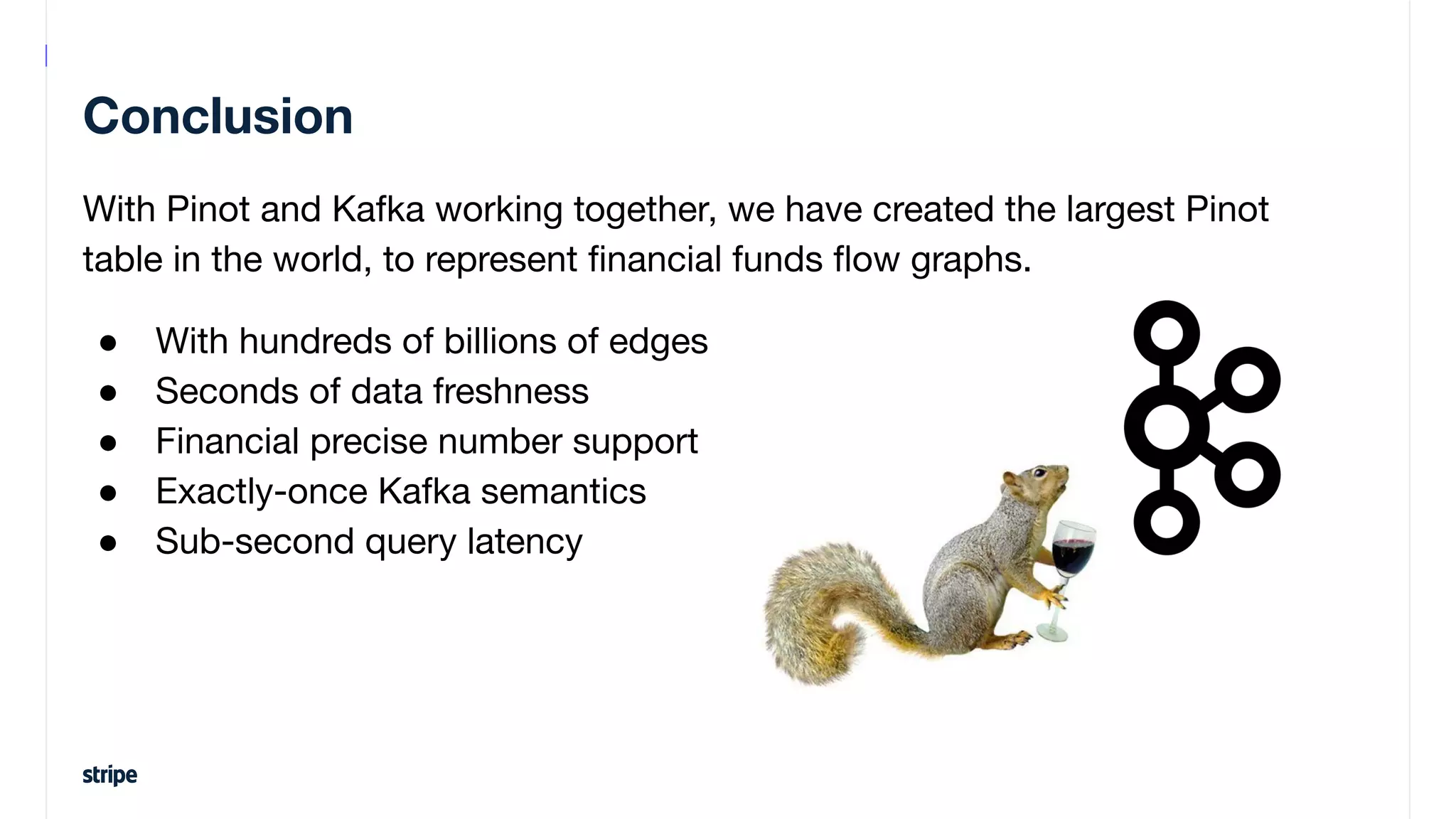 Conclusion

With Pinot and Kafka working together, we have created the largest Pinot table in the world, to represent financial funds flow graphs.

- With hundreds of billions of edges
- Seconds of data freshness
- Financial precise number support
- Exactly-once Kafka semantics
- Sub-second query latency

stripe